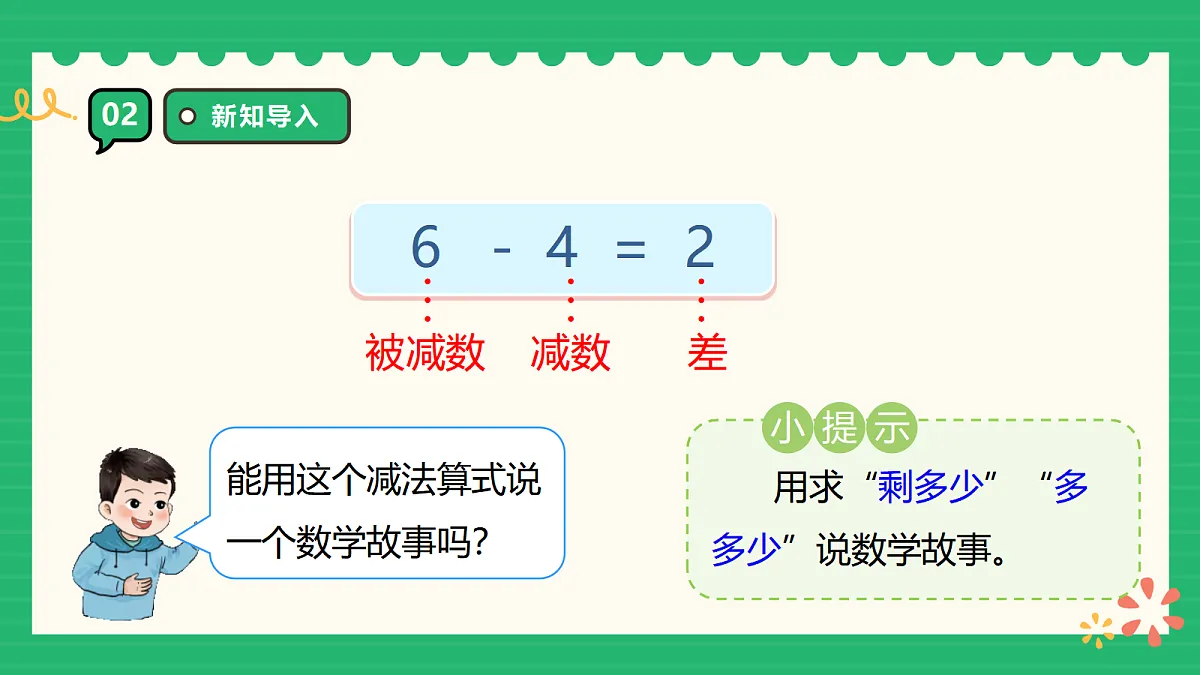 02

新知导入

$6 - 4 = 2$

被减数　减数　差

能用这个减法算式说一个数学故事吗？

小提示

用求“剩多少”“多多少”说数学故事。